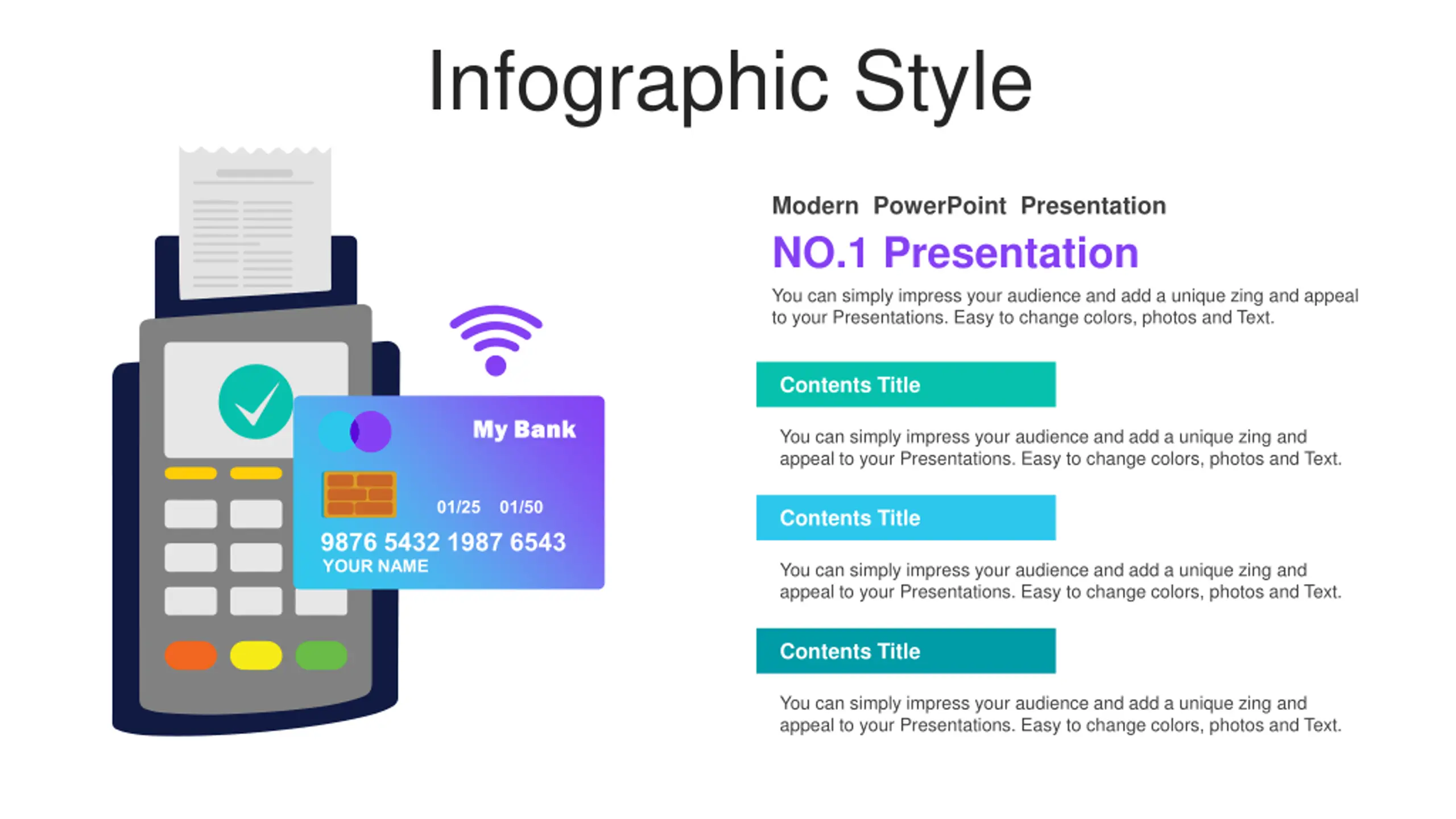 Infographic Style

My Bank

01/25 01/50

9876 5432 1987 6543
YOUR NAME

Modern PowerPoint Presentation

NO.1 Presentation

You can simply impress your audience and add a unique zing and appeal to your Presentations. Easy to change colors, photos and Text.

Contents Title

You can simply impress your audience and add a unique zing and appeal to your Presentations. Easy to change colors, photos and Text.

Contents Title

You can simply impress your audience and add a unique zing and appeal to your Presentations. Easy to change colors, photos and Text.

Contents Title

You can simply impress your audience and add a unique zing and appeal to your Presentations. Easy to change colors, photos and Text.